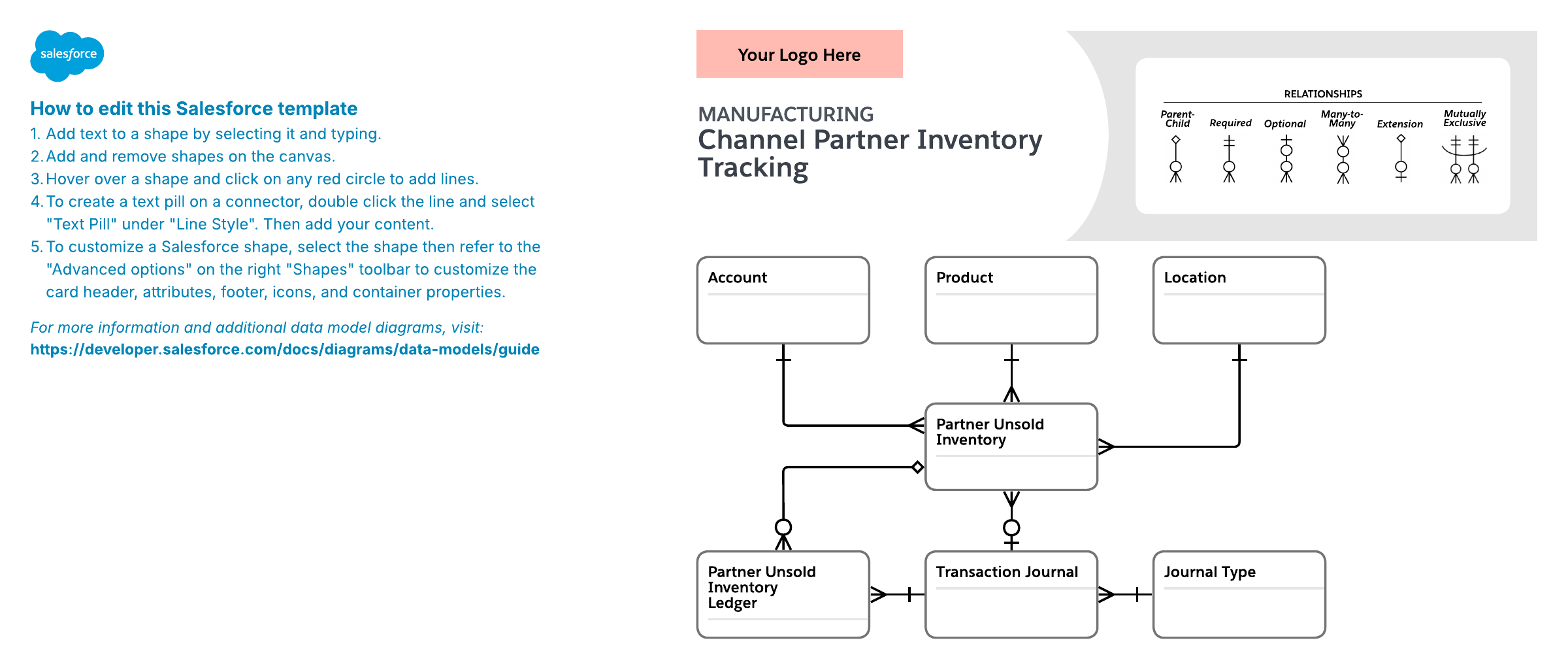 salesforce

How to edit this Salesforce template
1. Add text to a shape by selecting it and typing.
2. Add and remove shapes on the canvas.
3. Hover over a shape and click on any red circle to add lines.
4. To create a text pill on a connector, double click the line and select "Text Pill" under "Line Style". Then add your content.
5. To customize a Salesforce shape, select the shape then refer to the "Advanced options" on the right "Shapes" toolbar to customize the card header, attributes, footer, icons, and container properties.

For more information and additional data model diagrams, visit:
https://developer.salesforce.com/docs/diagrams/data-models/guide

Your Logo Here

MANUFACTURING
Channel Partner Inventory Tracking

RELATIONSHIPS
Parent-Child
Required
Optional
Many-to-Many
Extension
Mutually Exclusive

Account

Product

Location

Partner Unsold Inventory

Partner Unsold Inventory Ledger

Transaction Journal

Journal Type